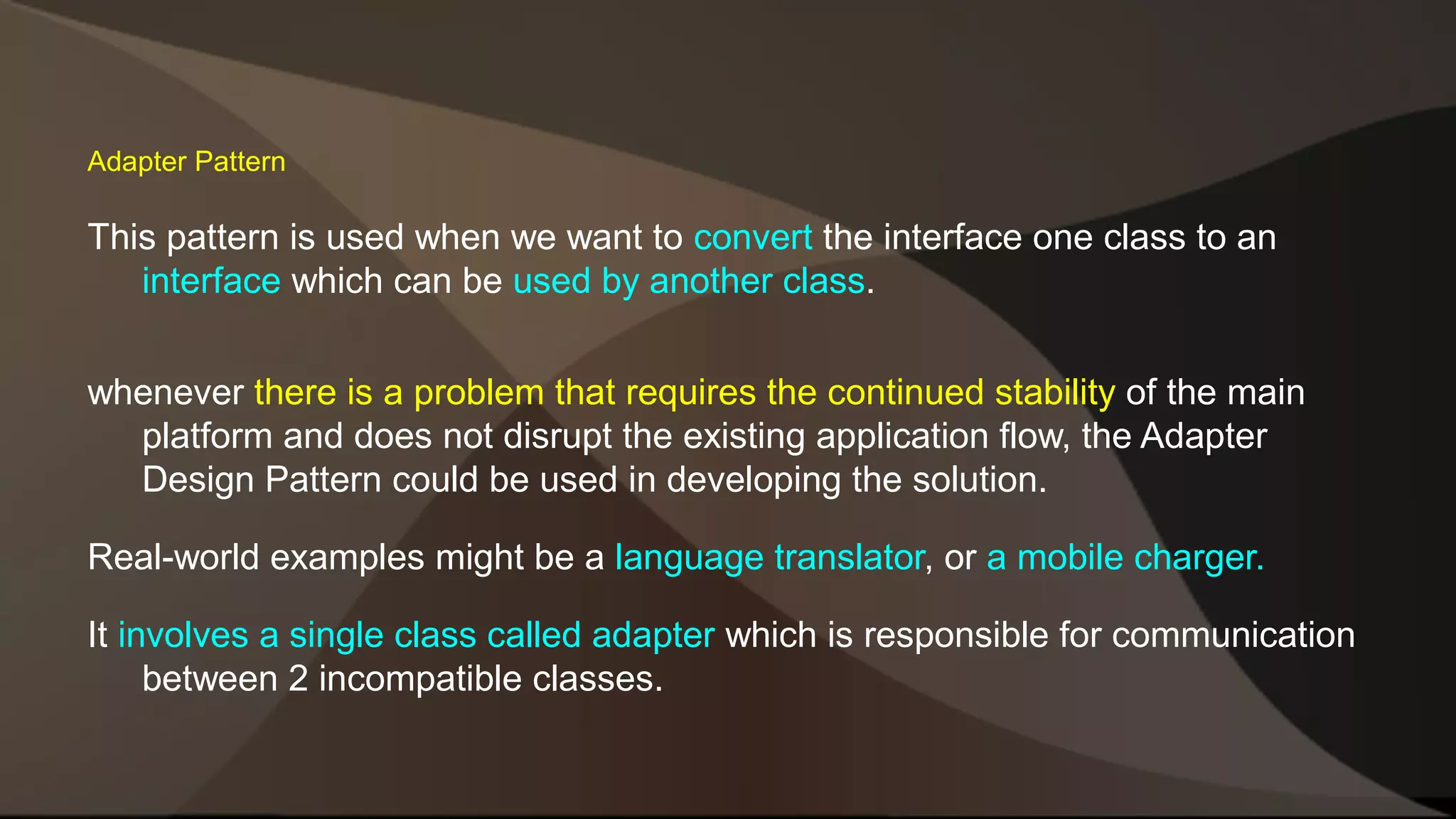 Adapter Pattern

This pattern is used when we want to convert the interface one class to an interface which can be used by another class.

whenever there is a problem that requires the continued stability of the main platform and does not disrupt the existing application flow, the Adapter Design Pattern could be used in developing the solution.

Real-world examples might be a language translator, or a mobile charger.

It involves a single class called adapter which is responsible for communication between 2 incompatible classes.